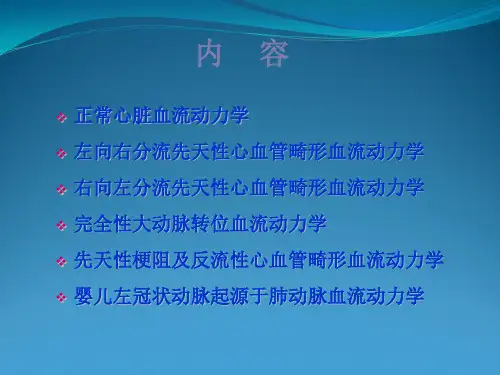 内　容

❖ 正常心脏血流动力学
❖ 左向右分流先天性心血管畸形血流动力学
❖ 右向左分流先天性心血管畸形血流动力学
❖ 完全性大动脉转位血流动力学
❖ 先天性梗阻及反流性心血管畸形血流动力学
❖ 婴儿左冠状动脉起源于肺动脉血流动力学